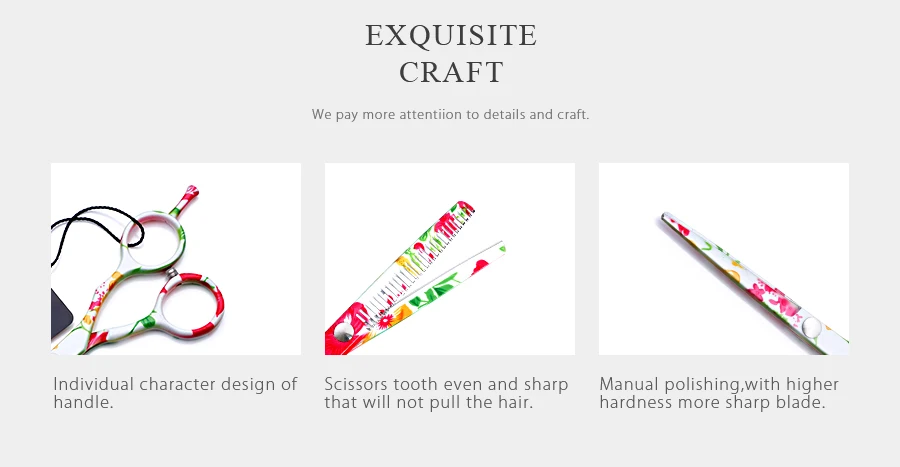 EXQUISITE
CRAFT

We pay more attentiion to details and craft.

Individual character design of handle.

Scissors tooth even and sharp that will not pull the hair.

Manual polishing,with higher hardness more sharp blade.